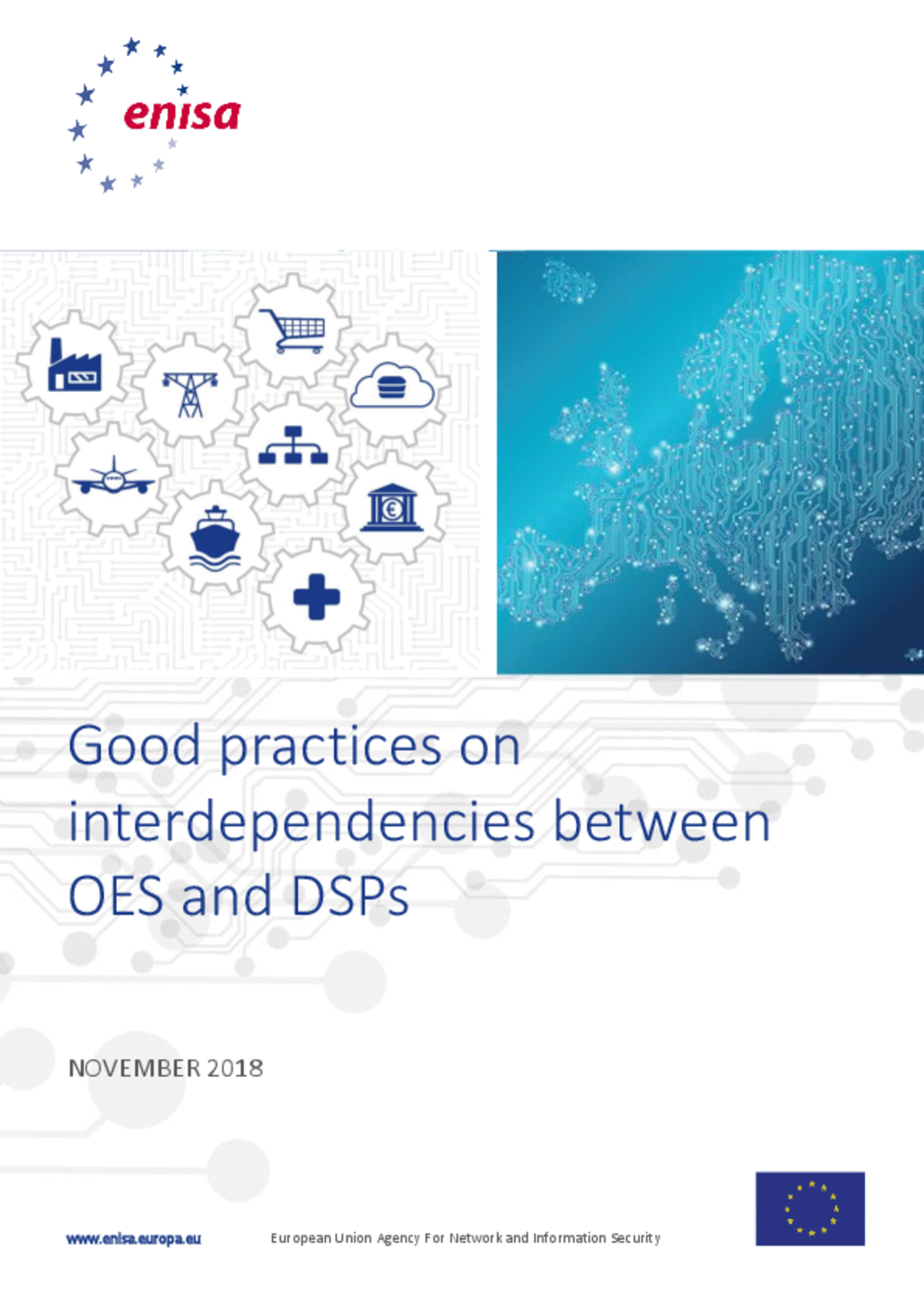 enisa

Good practices on interdependencies between OES and DSPs

NOVEMBER 2018

www.enisa.europa.eu

European Union Agency For Network and Information Security